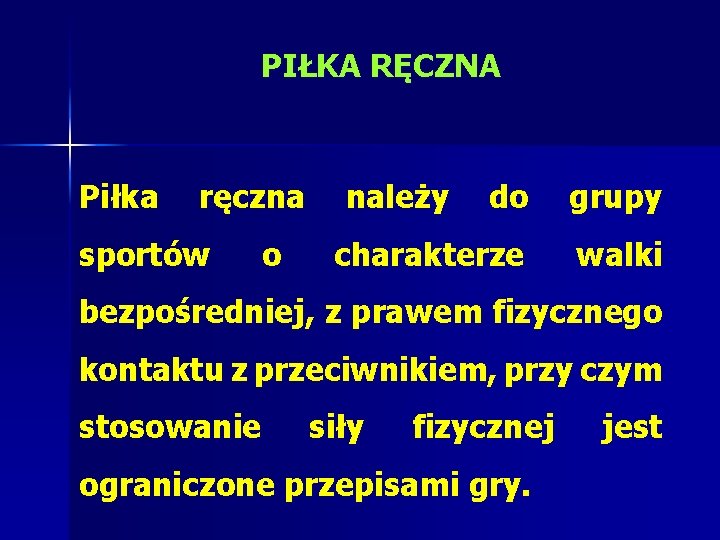 PIŁKA RĘCZNA

Piłka ręczna należy do grupy sportów o charakterze walki bezpośredniej, z prawem fizycznego kontaktu z przeciwnikiem, przy czym stosowanie siły fizycznej jest ograniczone przepisami gry.